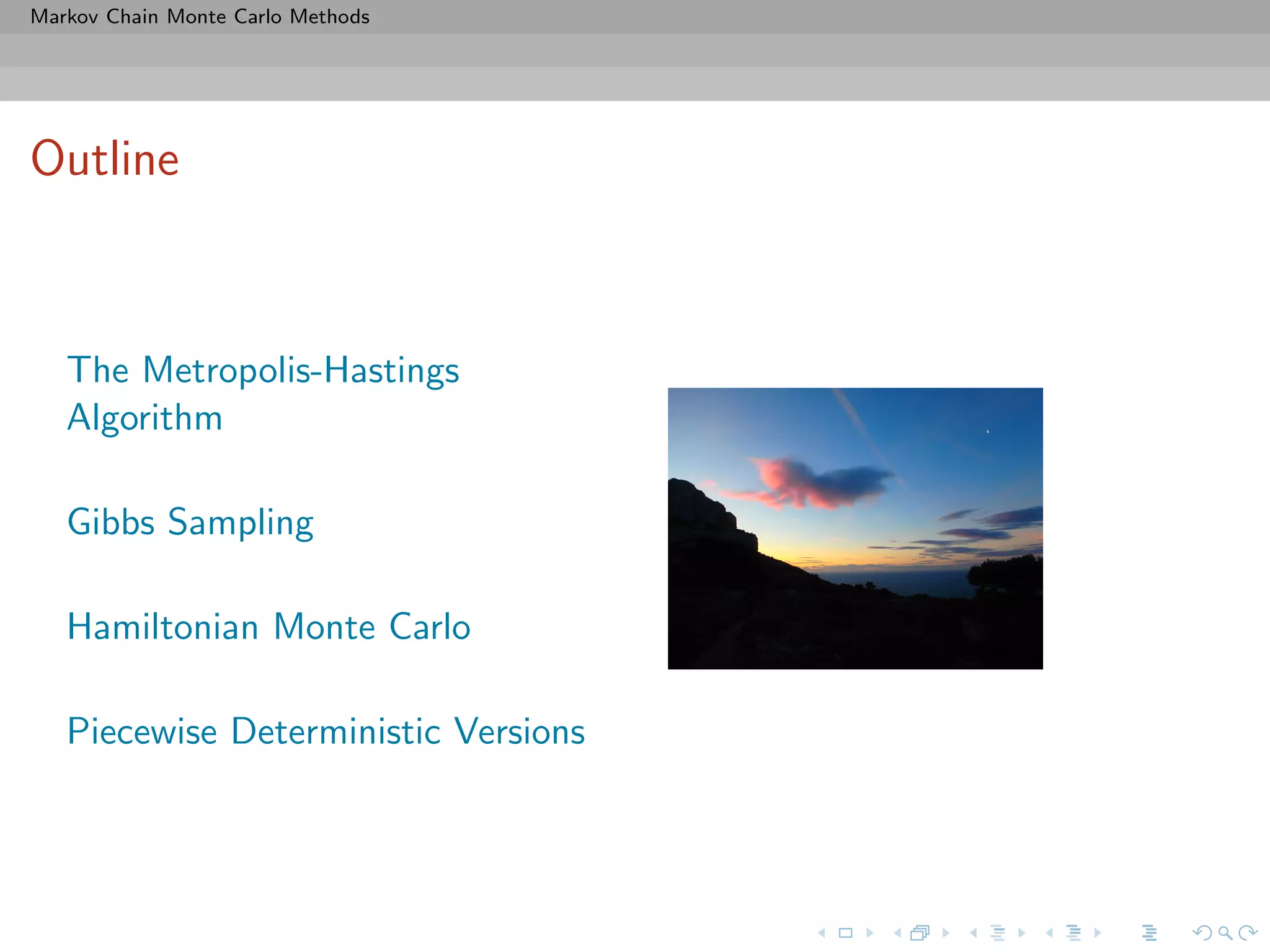 Markov Chain Monte Carlo Methods

Outline

The Metropolis-Hastings Algorithm

Gibbs Sampling

Hamiltonian Monte Carlo

Piecewise Deterministic Versions